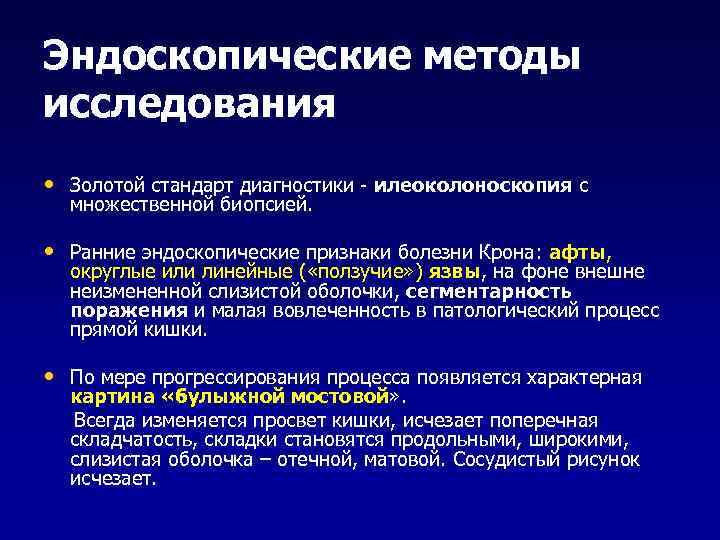 Эндоскопические методы исследования

• Золотой стандарт диагностики - илеоколоноскопия с множественной биопсией.

• Ранние эндоскопические признаки болезни Крона: афты, округлые или линейные («ползучие») язвы, на фоне внешне неизмененной слизистой оболочки, сегментарность поражения и малая вовлеченность в патологический процесс прямой кишки.

• По мере прогрессирования процесса появляется характерная картина «булыжной мостовой».
Всегда изменяется просвет кишки, исчезает поперечная складчатость, складки становятся продольными, широкими, слизистая оболочка – отечной, матовой. Сосудистый рисунок исчезает.